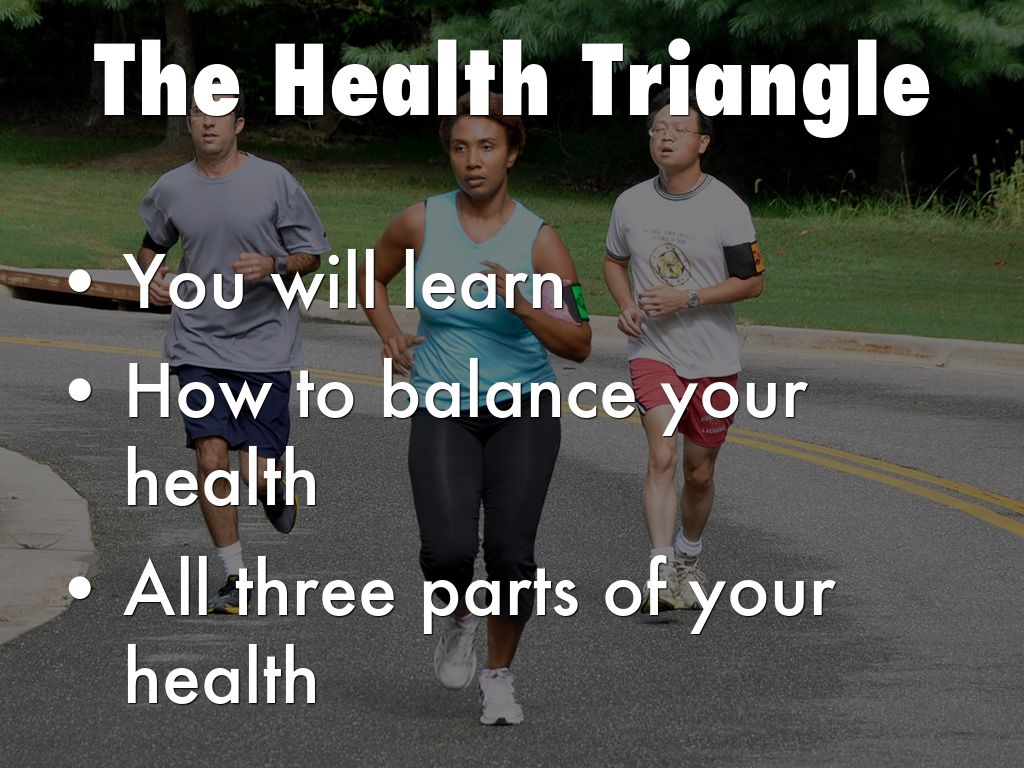 The Health Triangle

• You will learn
• How to balance your health
• All three parts of your health